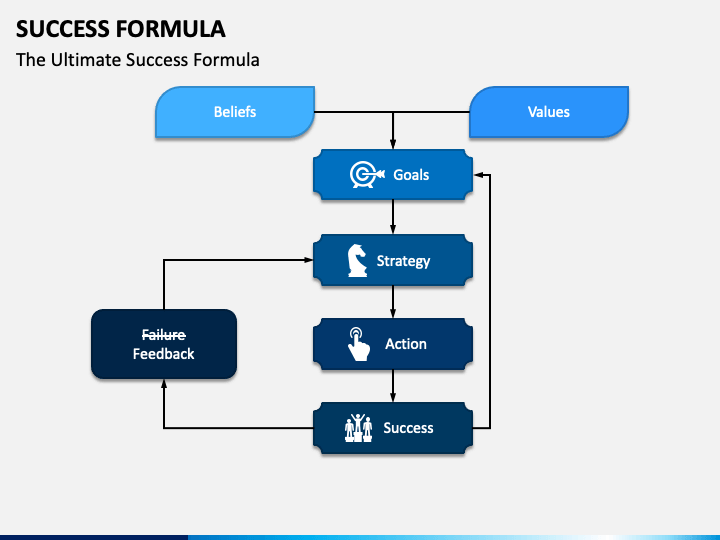 SUCCESS FORMULA

The Ultimate Success Formula

Beliefs

Values

Goals

Strategy

Action

Success

~~Failure~~
Feedback